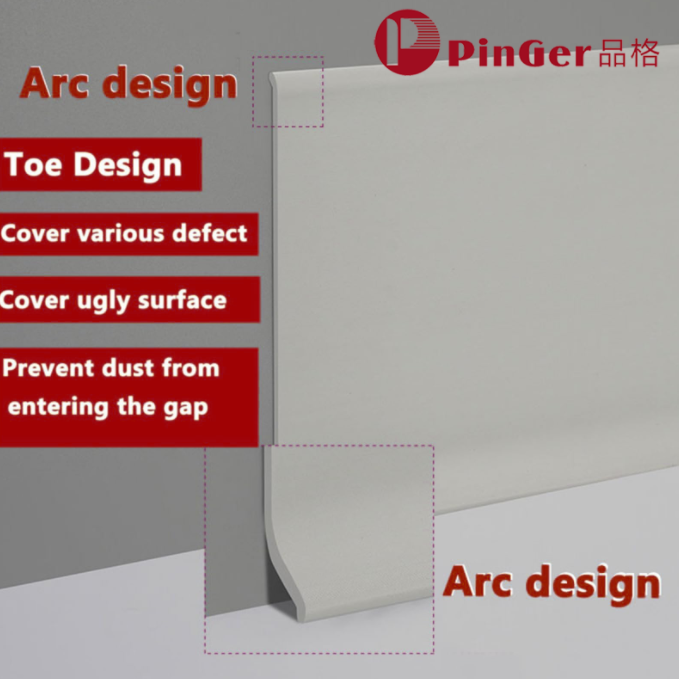 PinGer 品格

Arc design

Toe Design

Cover various defect

Cover ugly surface

Prevent dust from entering the gap

Arc design